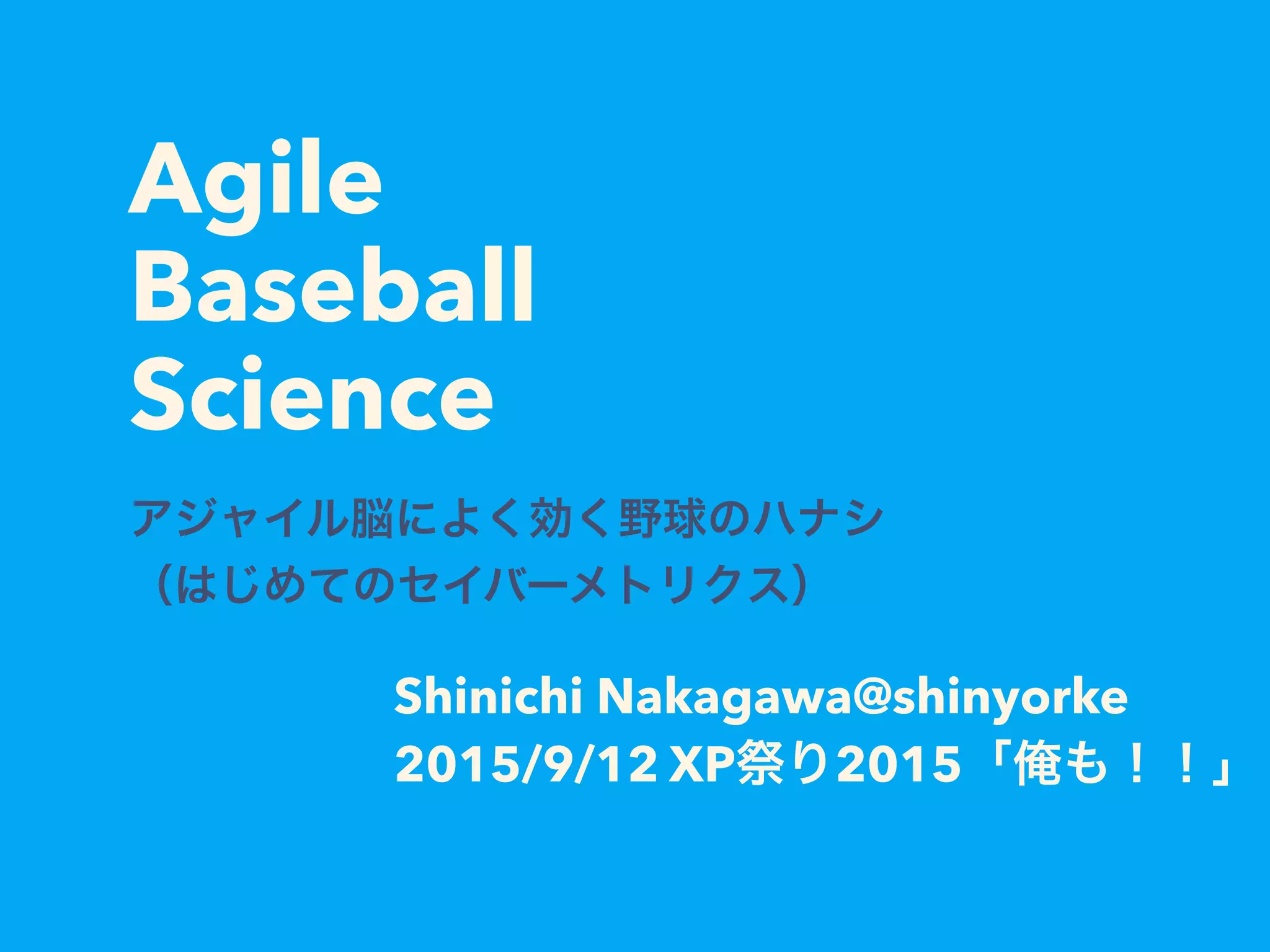 Agile
Baseball
Science

アジャイル脳によく効く野球のハナシ
（はじめてのセイバーメトリクス）

Shinichi Nakagawa@shinyorke
2015/9/12 XP祭り2015「俺も！！」